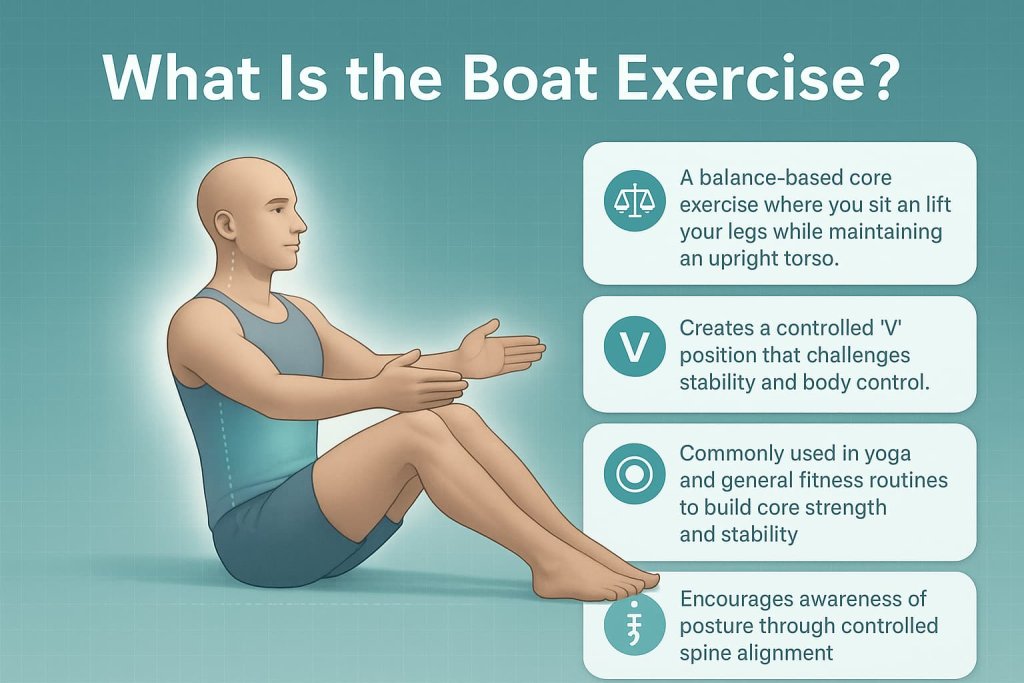 What Is the Boat Exercise?

A balance-based core exercise where you sit an lift your legs while maintaining an upright torso.

V

Creates a controlled 'V' position that challenges stability and body control.

Commonly used in yoga and general fitness routines to build core strength and stability

Encourages awareness of posture through controlled spine alignment